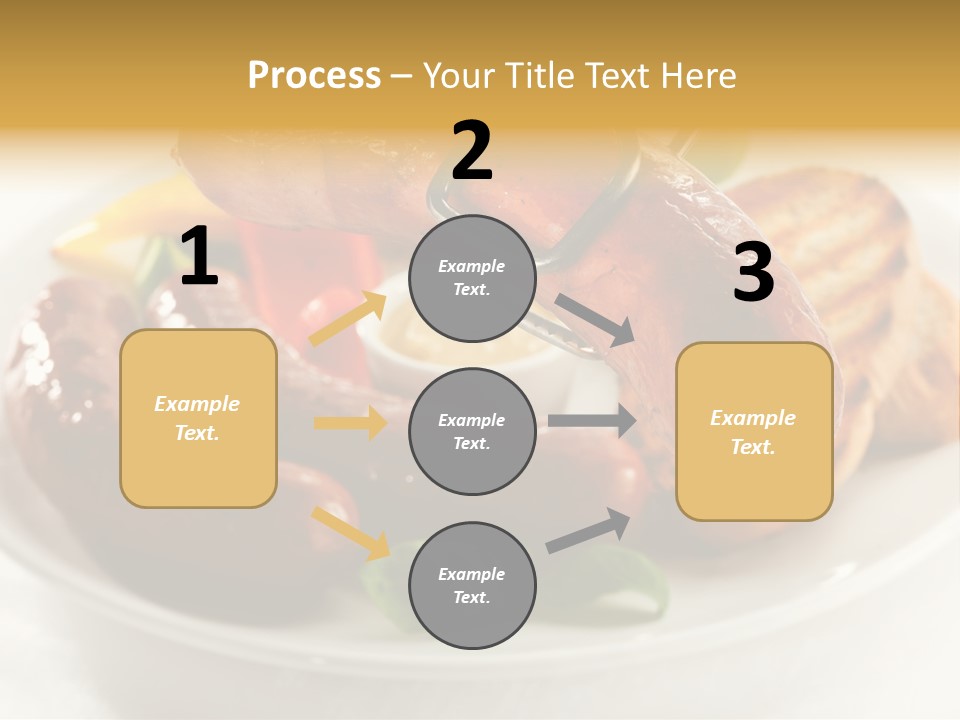 Process – Your Title Text Here

1

Example Text.

2

Example Text.

Example Text.

Example Text.

3

Example Text.